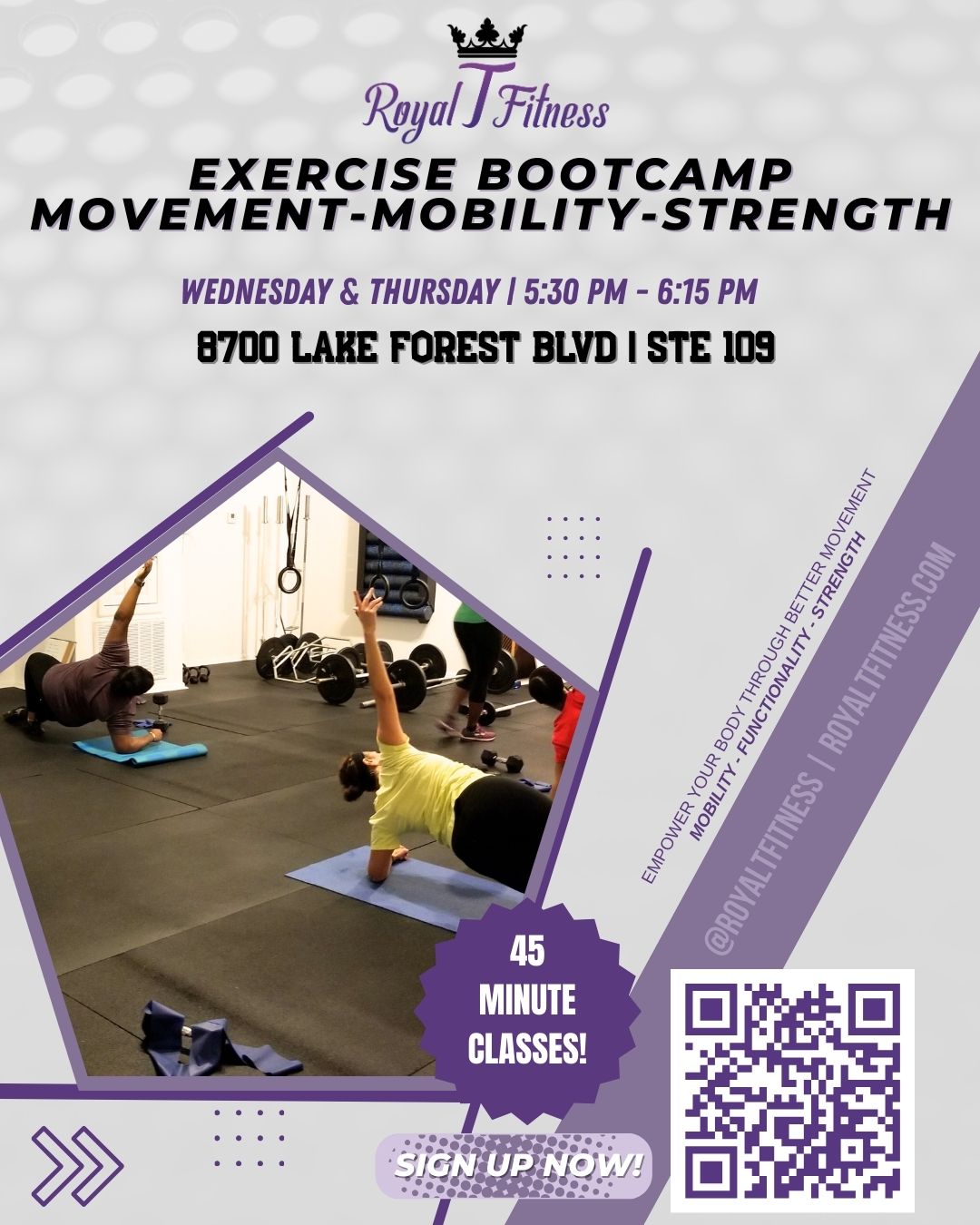 Royal T Fitness

EXERCISE BOOTCAMP
MOVEMENT-MOBILITY-STRENGTH

WEDNESDAY & THURSDAY | 5:30 PM - 6:15 PM

8700 LAKE FOREST BLVD | STE 109

EMPOWER YOUR BODY THROUGH BETTER MOVEMENT
MOBILITY - FUNCTIONALITY - STRENGTH

@ROYALTFITNESS | ROYALTFITNESS.COM

45 MINUTE CLASSES!

SIGN UP NOW!